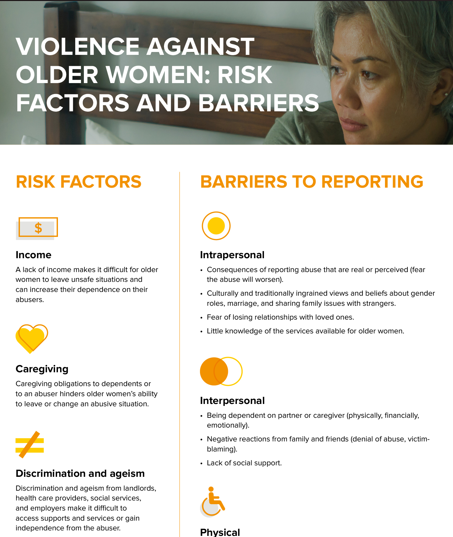 VIOLENCE AGAINST OLDER WOMEN: RISK FACTORS AND BARRIERS

RISK FACTORS

$

Income

A lack of income makes it difficult for older women to leave unsafe situations and can increase their dependence on their abusers.

Caregiving

Caregiving obligations to dependents or to an abuser hinders older women's ability to leave or change an abusive situation.

Discrimination and ageism

Discrimination and ageism from landlords, health care providers, social services, and employers make it difficult to access supports and services or gain independence from the abuser.

BARRIERS TO REPORTING

Intrapersonal

• Consequences of reporting abuse that are real or perceived (fear the abuse will worsen).
• Culturally and traditionally ingrained views and beliefs about gender roles, marriage, and sharing family issues with strangers.
• Fear of losing relationships with loved ones.
• Little knowledge of the services available for older women.

Interpersonal

• Being dependent on partner or caregiver (physically, financially, emotionally).
• Negative reactions from family and friends (denial of abuse, victim-blaming).
• Lack of social support.

Physical